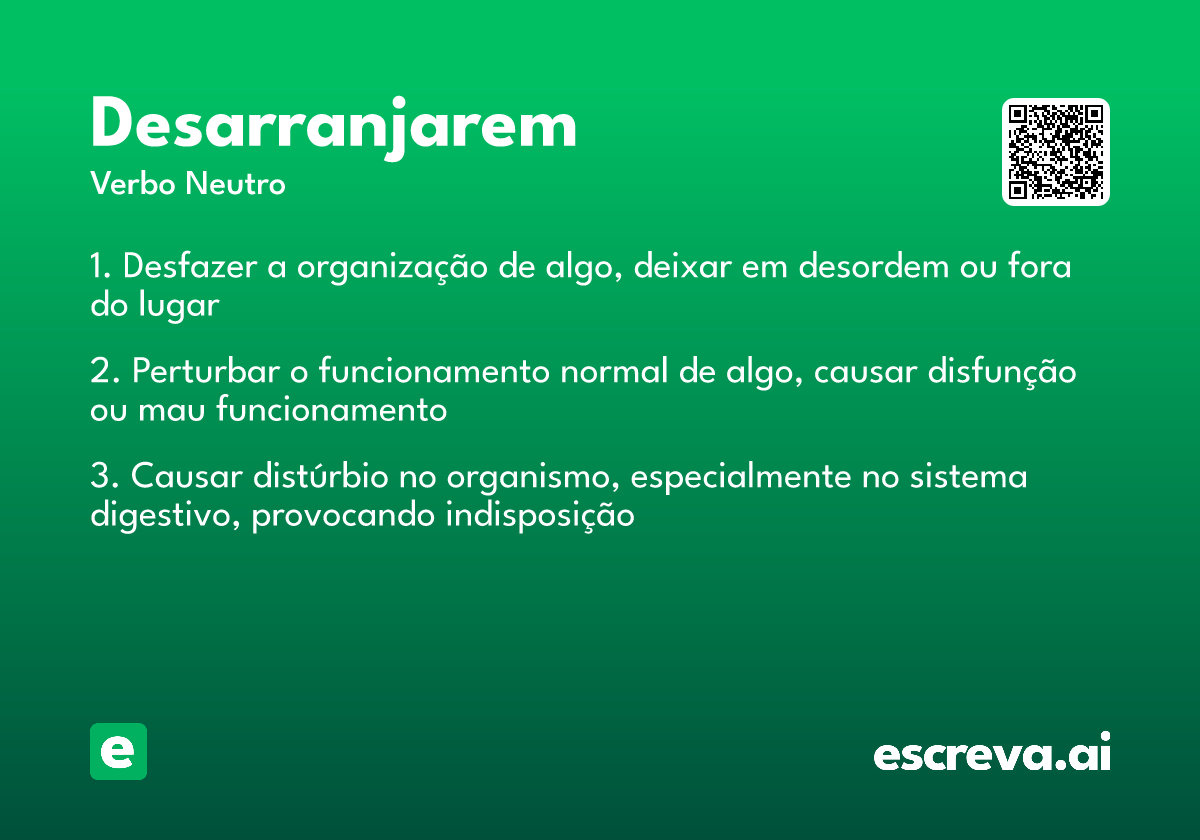 Desarranjarem

Verbo Neutro

1. Desfazer a organização de algo, deixar em desordem ou fora do lugar

2. Perturbar o funcionamento normal de algo, causar disfunção ou mau funcionamento

3. Causar distúrbio no organismo, especialmente no sistema digestivo, provocando indisposição

e

escreva.ai